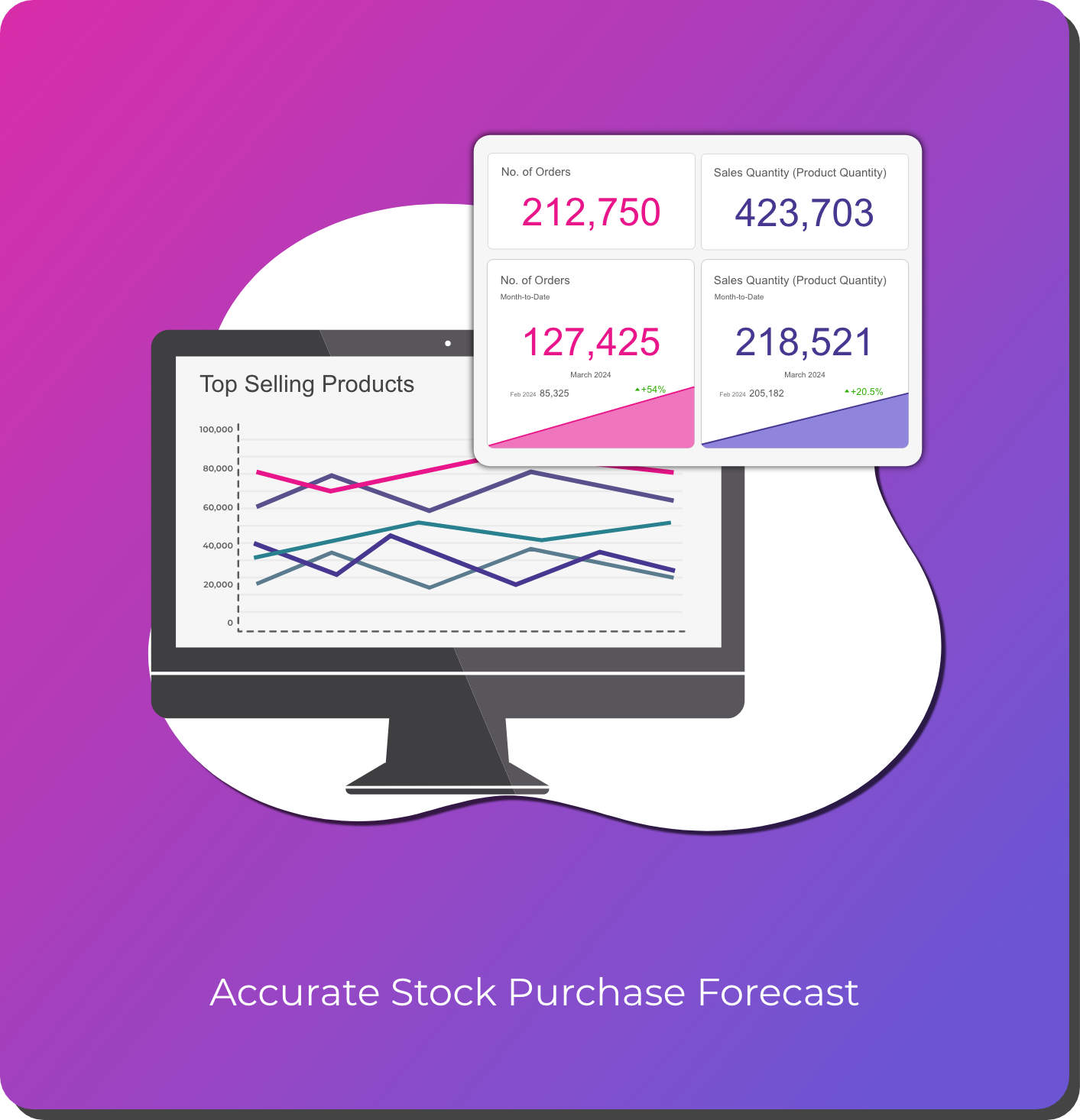 No. of Orders
212,750

Sales Quantity (Product Quantity)
423,703

No. of Orders
Month-to-Date
127,425
March 2024
Feb 2024 85,325
+54%

Sales Quantity (Product Quantity)
Month-to-Date
218,521
March 2024
Feb 2024 205,182
+20.5%

Top Selling Products

100,000
80,000
60,000
40,000
20,000
0

Accurate Stock Purchase Forecast